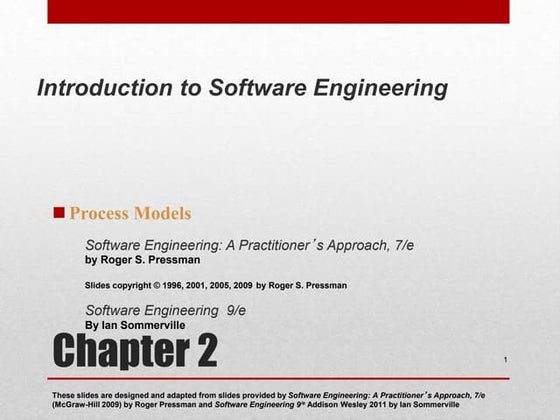 Introduction to Software Engineering

Process Models

Software Engineering: A Practitioner's Approach, 7/e
by Roger S. Pressman

Slides copyright © 1996, 2001, 2005, 2009 by Roger S. Pressman

Software Engineering 9/e
By Ian Sommerville

Chapter 2

1

These slides are designed and adapted from slides provided by Software Engineering: A Practitioner's Approach, 7/e (McGraw-Hill 2009) by Roger Pressman and Software Engineering 9th Addison Wesley 2011 by Ian Sommerville